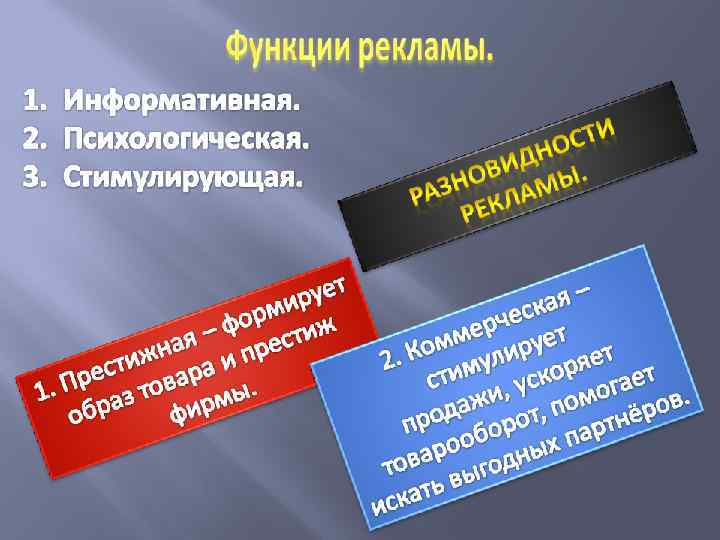 Функции рекламы.

1. Информативная.
2. Психологическая.
3. Стимулирующая.

РАЗНОВИДНОСТИ РЕКЛАМЫ.

1. Престижная – формирует образ товара и престиж фирмы.

2. Коммерческая – стимулирует продажи, ускоряет товарооборот, помогает искать выгодных партнёров.